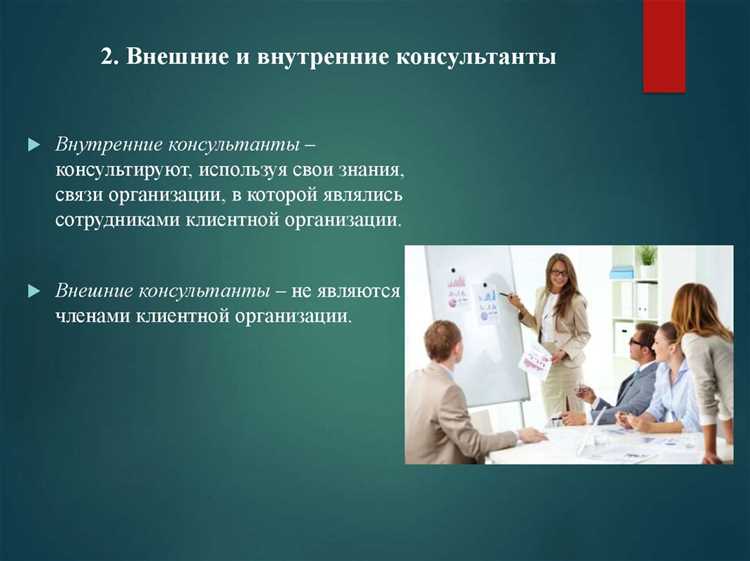 2. Внешние и внутренние консультанты

Внутренние консультанты – консультируют, используя свои знания, связи организации, в которой являлись сотрудниками клиентной организации.

Внешние консультанты – не являются членами клиентной организации.